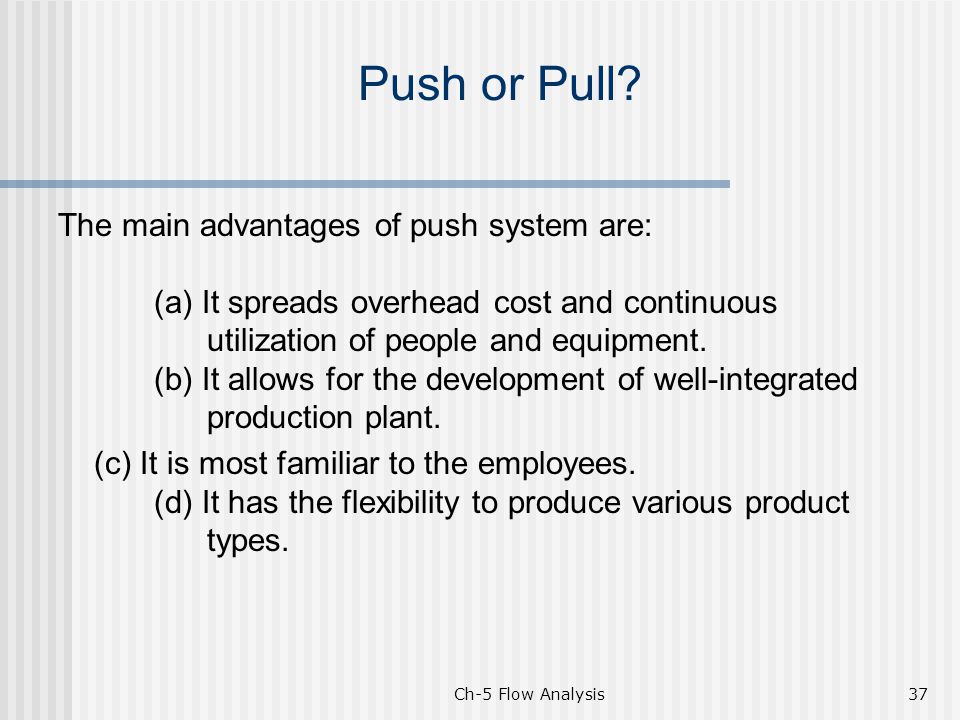 Push or Pull?

The main advantages of push system are:

(a) It spreads overhead cost and continuous utilization of people and equipment.
(b) It allows for the development of well-integrated production plant.
(c) It is most familiar to the employees.
(d) It has the flexibility to produce various product types.

Ch-5 Flow Analysis

37